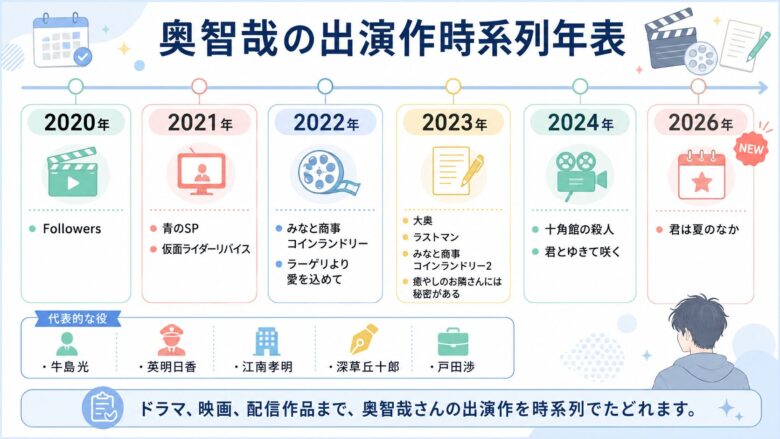 奥智哉の出演作時系列年表

2020年
Followers

2021年
青のSP
仮面ライダーリバイス

2022年
みなと商事コインランドリー
ラーゲリより愛を込めて

2023年
大奥
ラストマン
みなと商事コインランドリー2
癒やしのお隣さんには秘密がある

2024年
十角館の殺人
君とゆきて咲く

2026年
NEW
君は夏のなか

代表的な役
・牛島光
・英明日香
・江南孝明
・深草丘十郎
・戸田渉

ドラマ、映画、配信作品まで、奥智哉さんの出演作を時系列でたどれます。